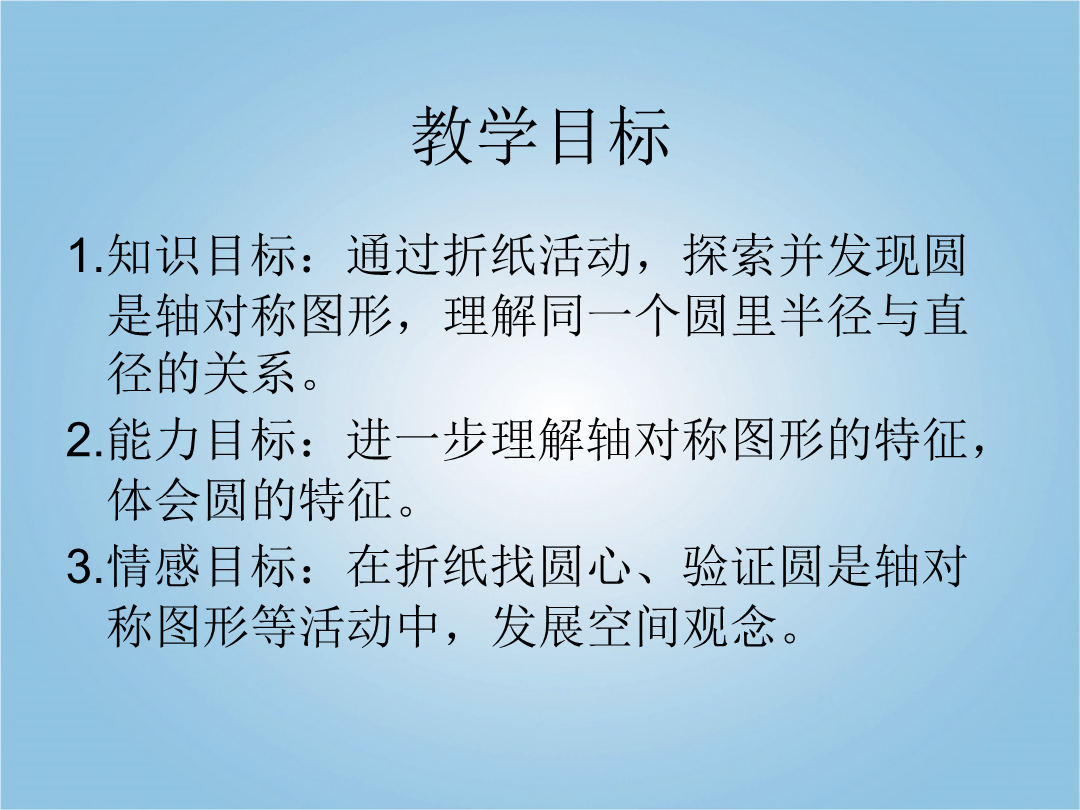 教学目标

1.知识目标：通过折纸活动，探索并发现圆是轴对称图形，理解同一个圆里半径与直径的关系。

2.能力目标：进一步理解轴对称图形的特征，体会圆的特征。

3.情感目标：在折纸找圆心、验证圆是轴对称图形等活动中，发展空间观念。